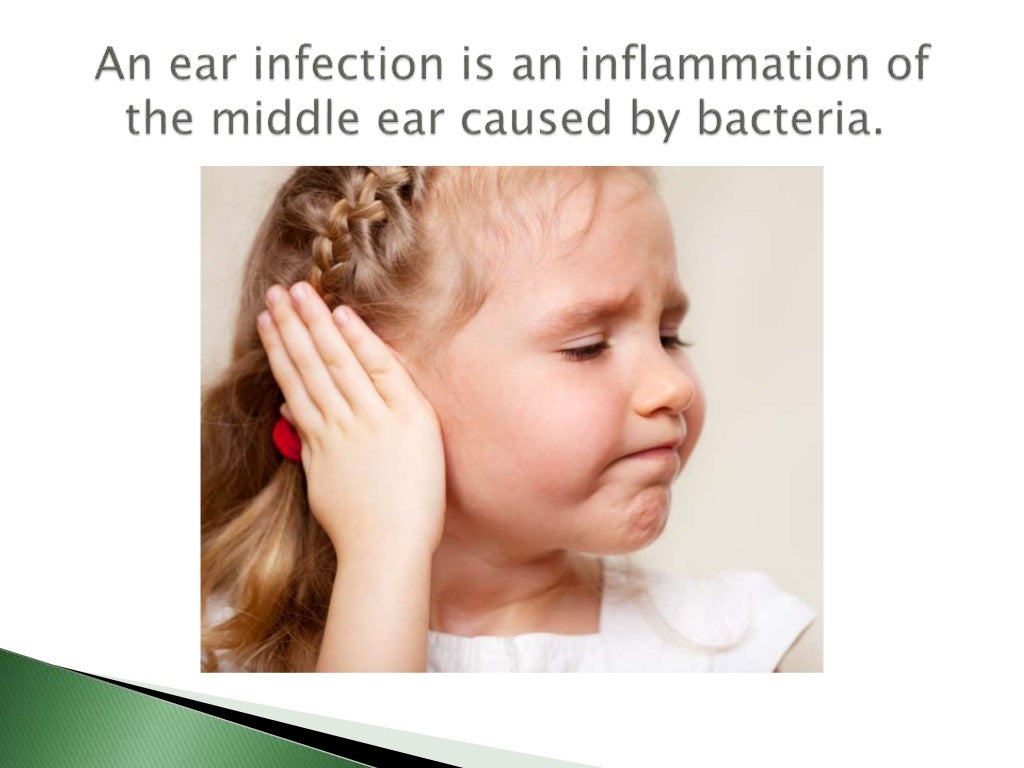 An ear infection is an inflammation of the middle ear caused by bacteria.